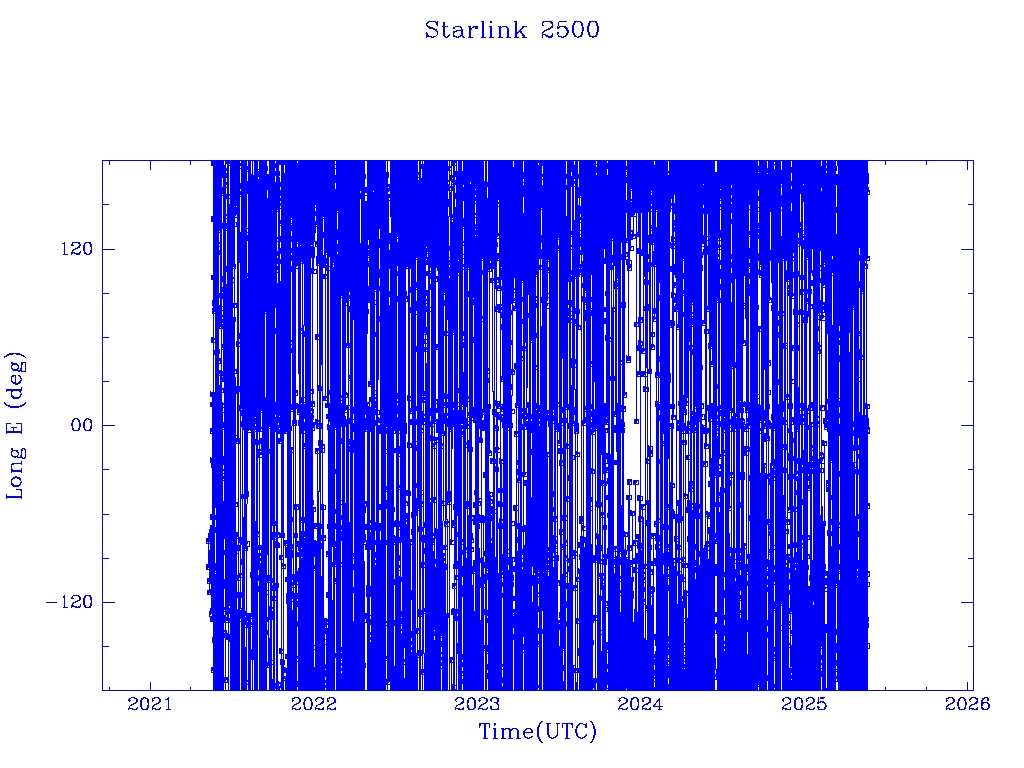 Starlink 2500

Long E (deg)

120
00
−120

2021
2022
2023
2024
2025
2026

Time(UTC)